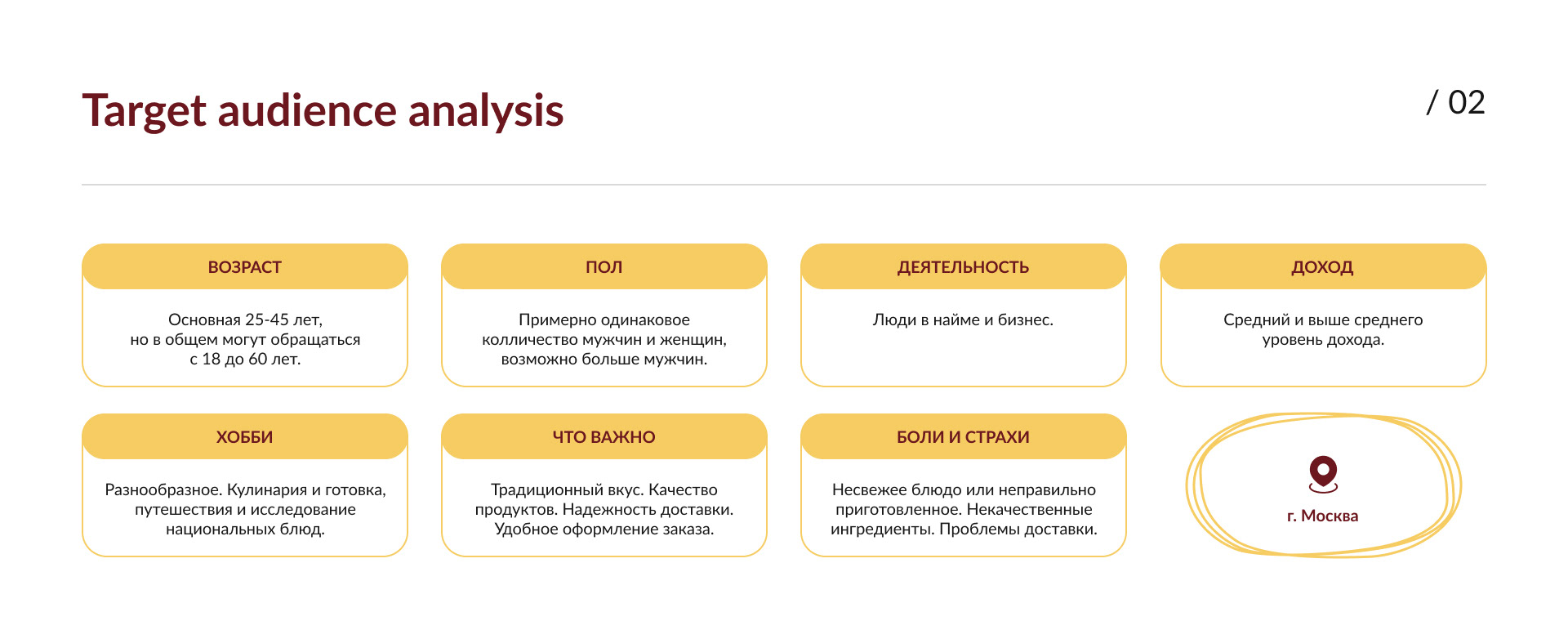 Target audience analysis

/ 02

ВОЗРАСТ

Основная 25-45 лет, но в общем могут обращаться с 18 до 60 лет.

ПОЛ

Примерно одинаковое колличество мужчин и женщин, возможно больше мужчин.

ДЕЯТЕЛЬНОСТЬ

Люди в найме и бизнес.

ДОХОД

Средний и выше среднего уровень дохода.

ХОББИ

Разнообразное. Кулинария и готовка, путешествия и исследование национальных блюд.

ЧТО ВАЖНО

Традиционный вкус. Качество продуктов. Надежность доставки. Удобное оформление заказа.

БОЛИ И СТРАХИ

Несвежее блюдо или неправильно приготовленное. Некачественные ингредиенты. Проблемы доставки.

г. Москва